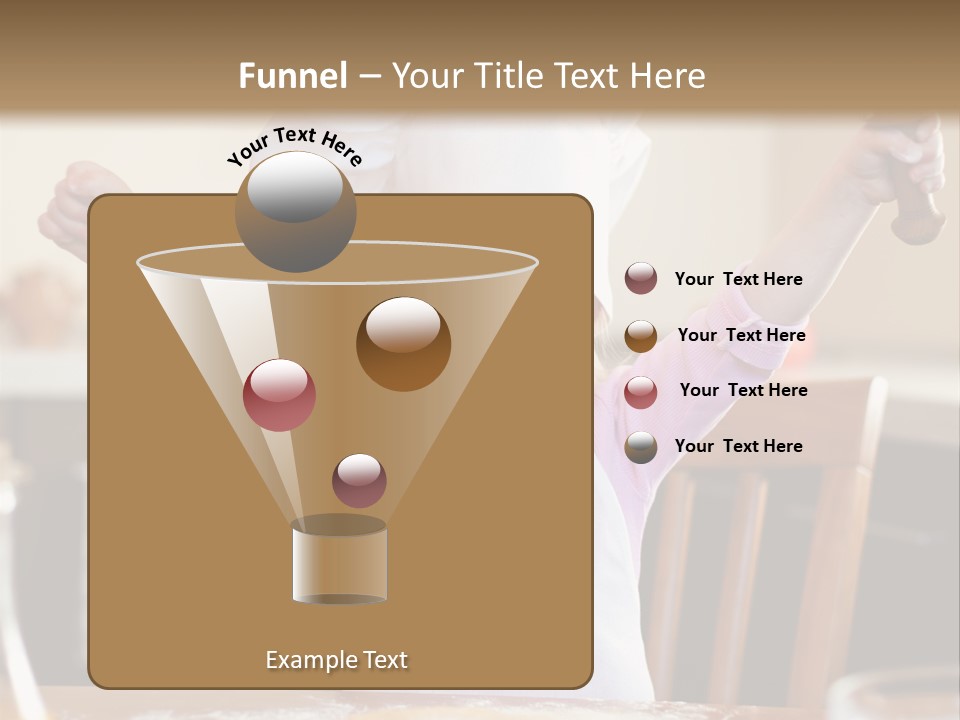 Funnel – Your Title Text Here

Your Text Here

Your Text Here

Your Text Here

Your Text Here

Your Text Here

Example Text